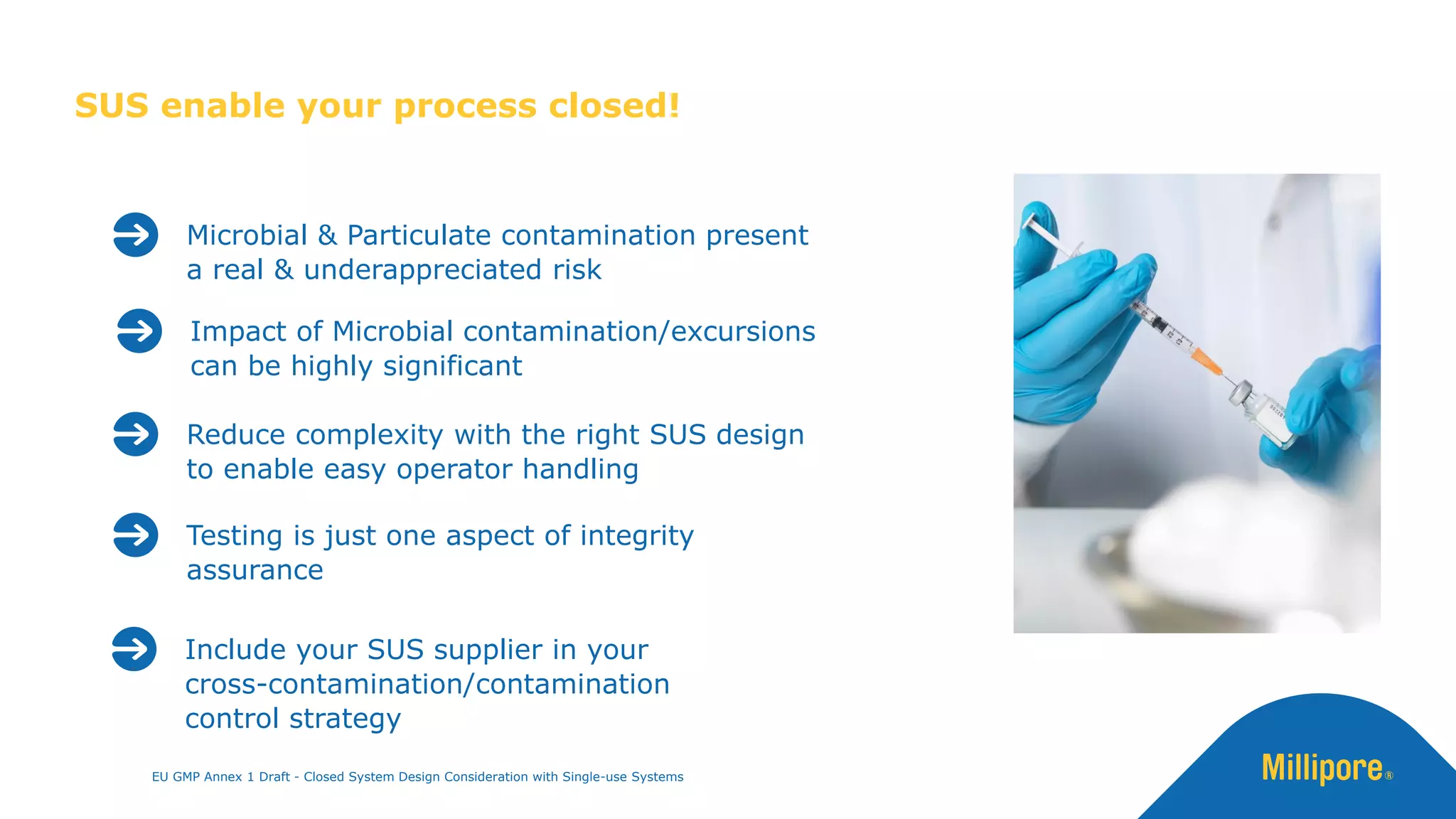 SUS enable your process closed!

Microbial & Particulate contamination present a real & underappreciated risk

Impact of Microbial contamination/excursions can be highly significant

Reduce complexity with the right SUS design to enable easy operator handling

Testing is just one aspect of integrity assurance

Include your SUS supplier in your cross-contamination/contamination control strategy

EU GMP Annex 1 Draft - Closed System Design Consideration with Single-use Systems

Millipore®